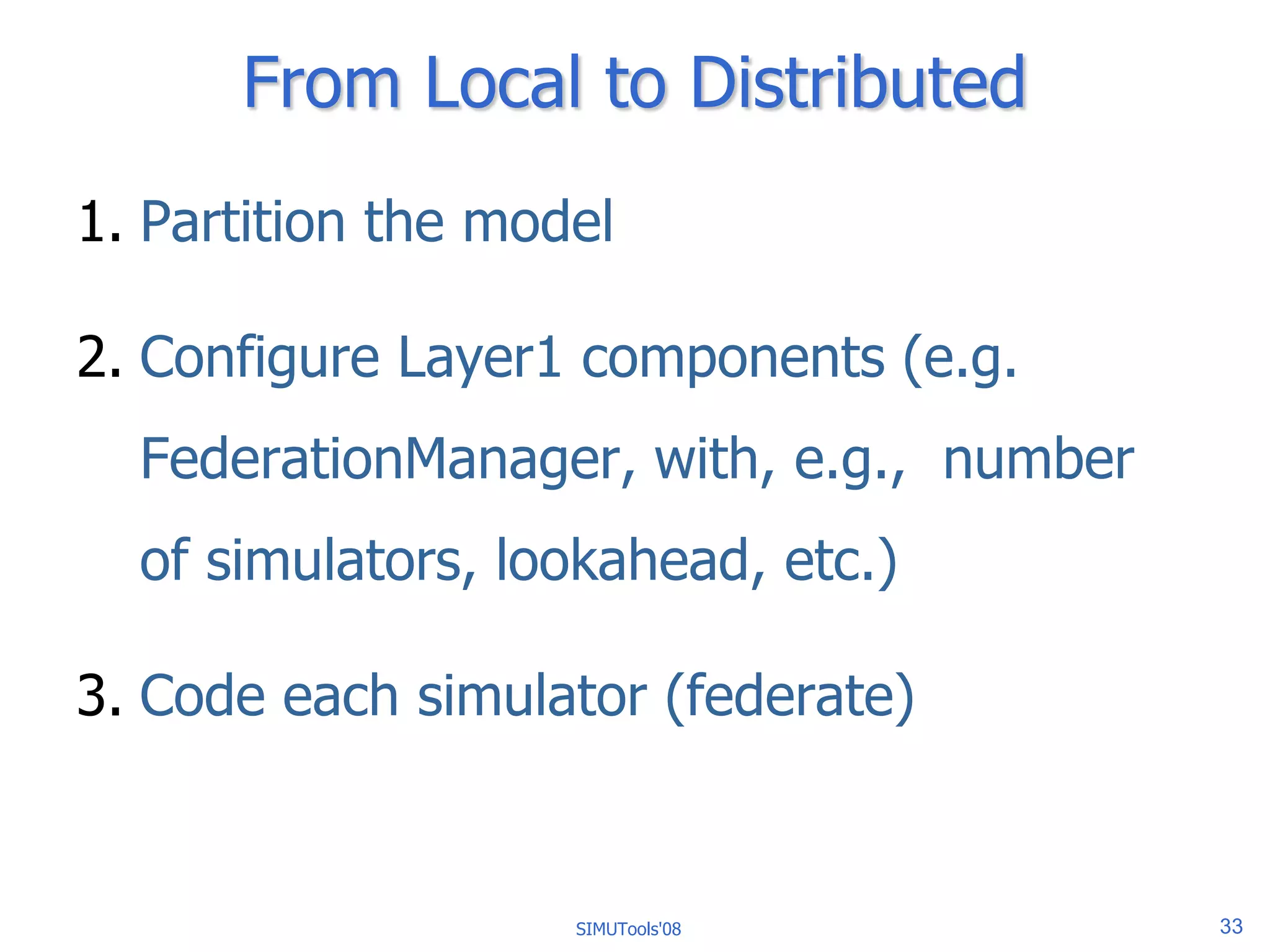 From Local to Distributed

1. Partition the model

2. Configure Layer1 components (e.g. FederationManager, with, e.g., number of simulators, lookahead, etc.)

3. Code each simulator (federate)

SIMUTools'08

33